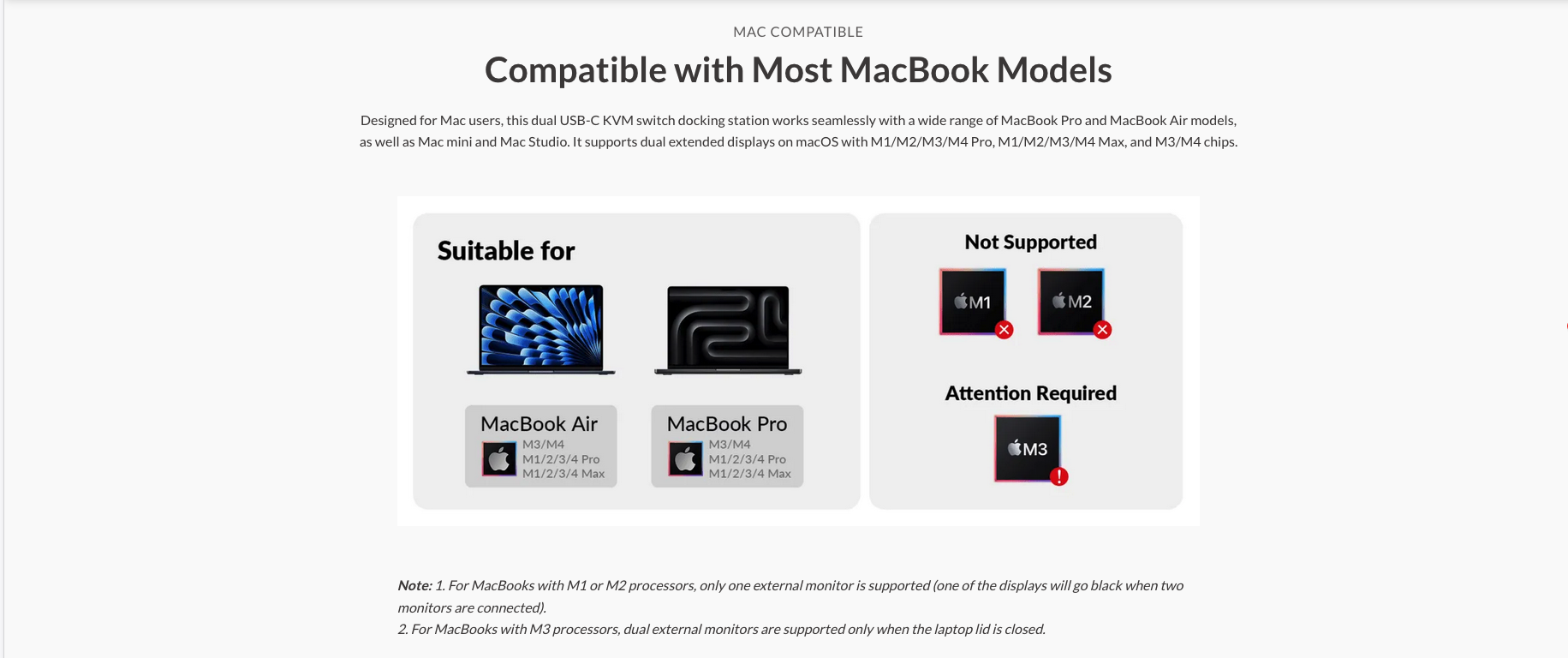 MAC COMPATIBLE

Compatible with Most MacBook Models

Designed for Mac users, this dual USB-C KVM switch docking station works seamlessly with a wide range of MacBook Pro and MacBook Air models, as well as Mac mini and Mac Studio. It supports dual extended displays on macOS with M1/M2/M3/M4 Pro, M1/M2/M3/M4 Max, and M3/M4 chips.

Suitable for

MacBook Air
M3/M4
M1/2/3/4 Pro
M1/2/3/4 Max

MacBook Pro
M3/M4
M1/2/3/4 Pro
M1/2/3/4 Max

Not Supported

M1

M2

Attention Required

M3

Note: 1. For MacBooks with M1 or M2 processors, only one external monitor is supported (one of the displays will go black when two monitors are connected).
2. For MacBooks with M3 processors, dual external monitors are supported only when the laptop lid is closed.